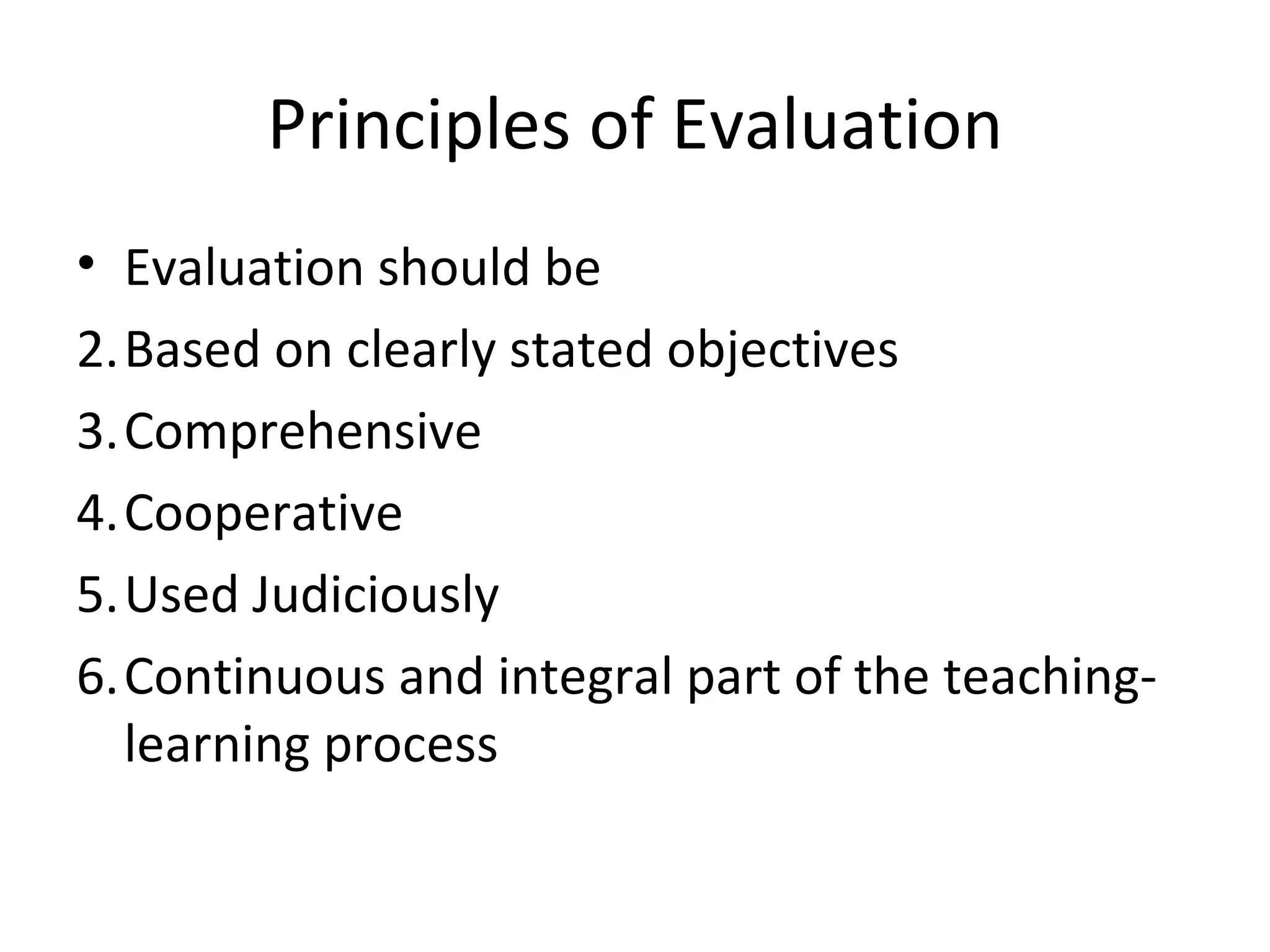 Principles of Evaluation

• Evaluation should be
2. Based on clearly stated objectives
3. Comprehensive
4. Cooperative
5. Used Judiciously
6. Continuous and integral part of the teaching-learning process